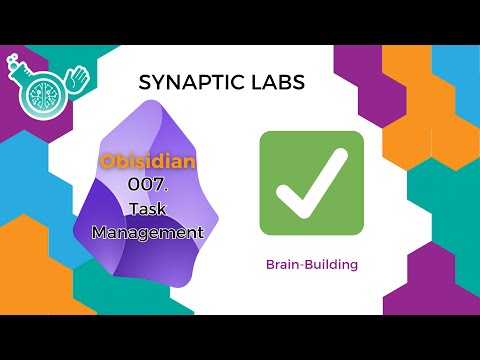 SYNAPTIC LABS

Obisidian
007.
Task
Management

Brain-Building